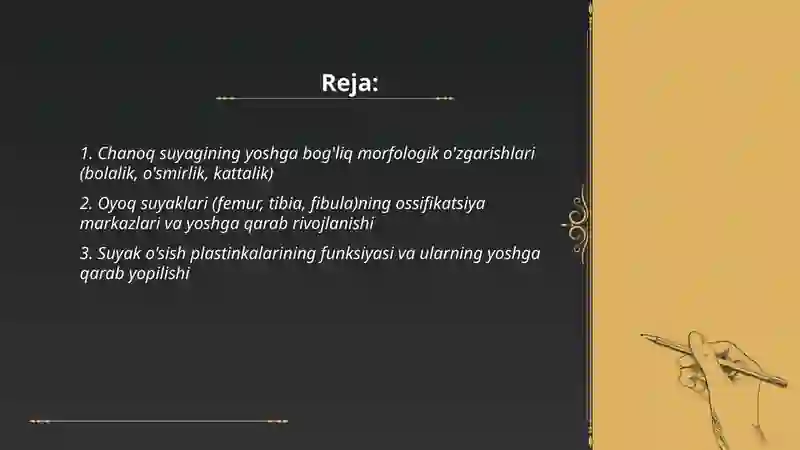 Reja:

1. Chanoq suyagining yoshga bog'liq morfologik o'zgarishlari (bolalik, o'smirlik, kattalik)

2. Oyoq suyaklari (femur, tibia, fibula)ning ossifikatsiya markazlari va yoshga qarab rivojlanishi

3. Suyak o'sish plastinkalarining funksiyasi va ularning yoshga qarab yopilishi